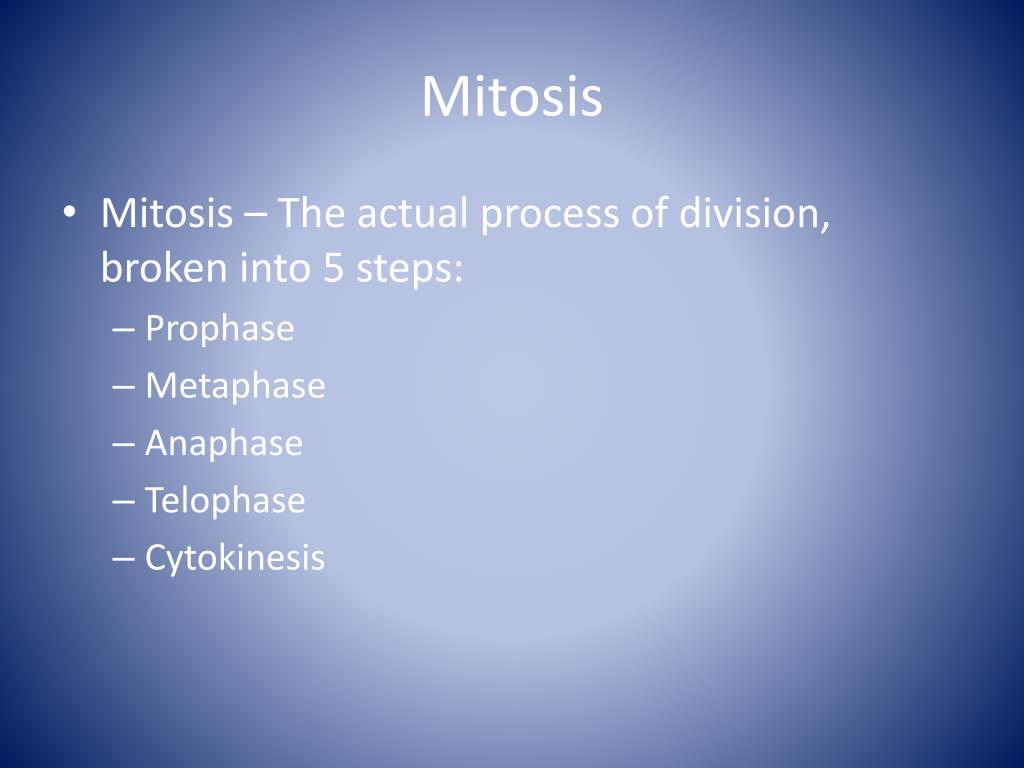 Mitosis

• Mitosis – The actual process of division, broken into 5 steps:
– Prophase
– Metaphase
– Anaphase
– Telophase
– Cytokinesis